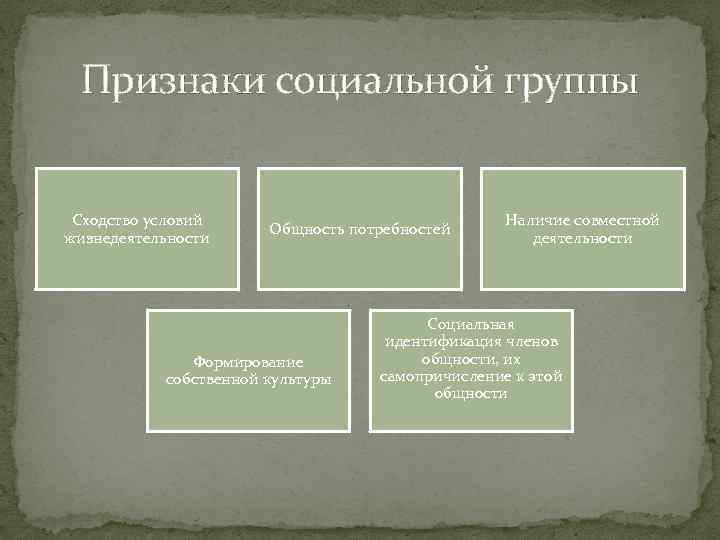 Признаки социальной группы

Сходство условий жизнедеятельности

Общность потребностей

Наличие совместной деятельности

Формирование собственной культуры

Социальная идентификация членов общности, их самопричисление к этой общности